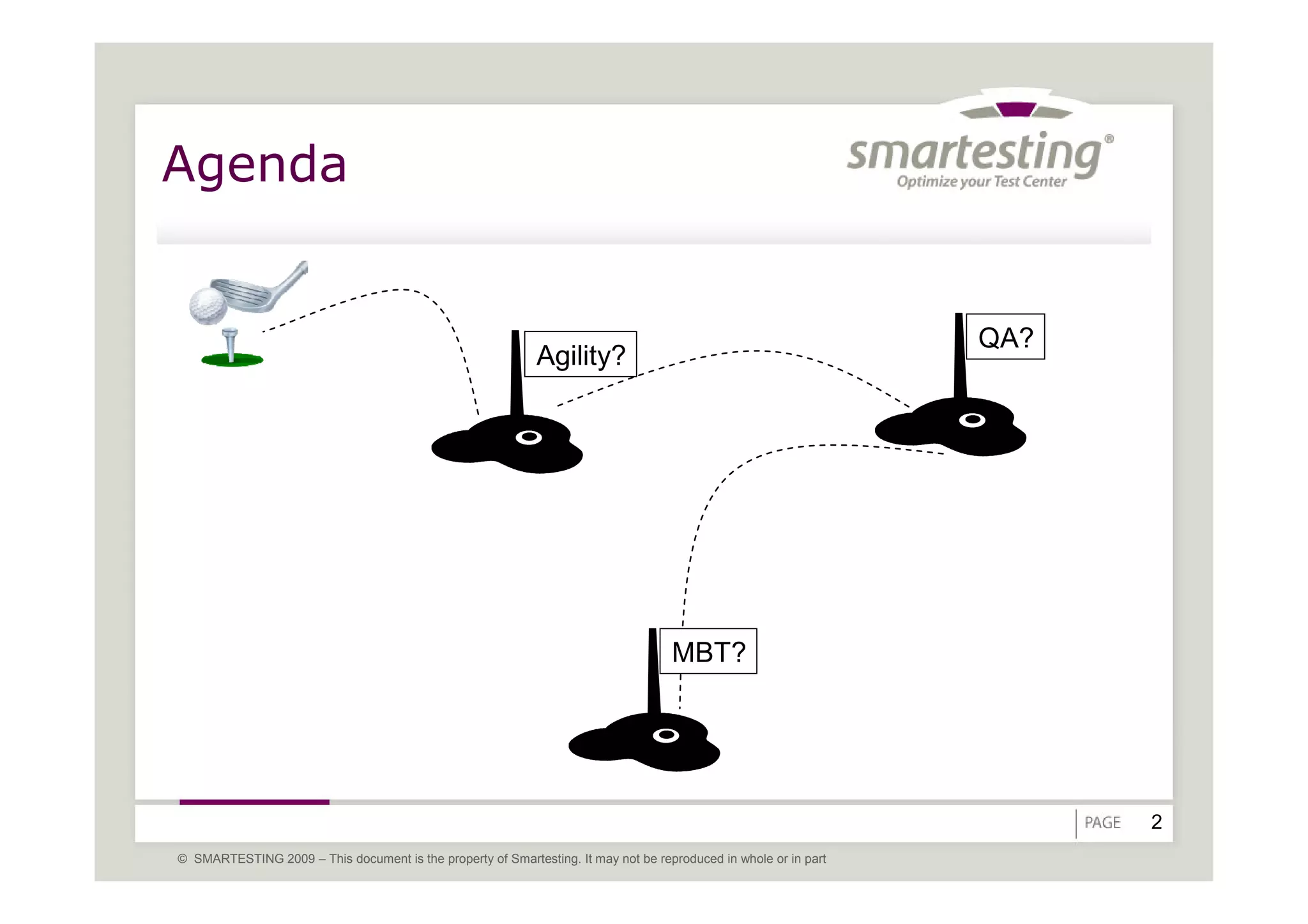 Agenda

smartesting®
Optimize your Test Center

Agility?

QA?

MBT?

PAGE 2

© SMARTESTING 2009 – This document is the property of Smartesting. It may not be reproduced in whole or in part